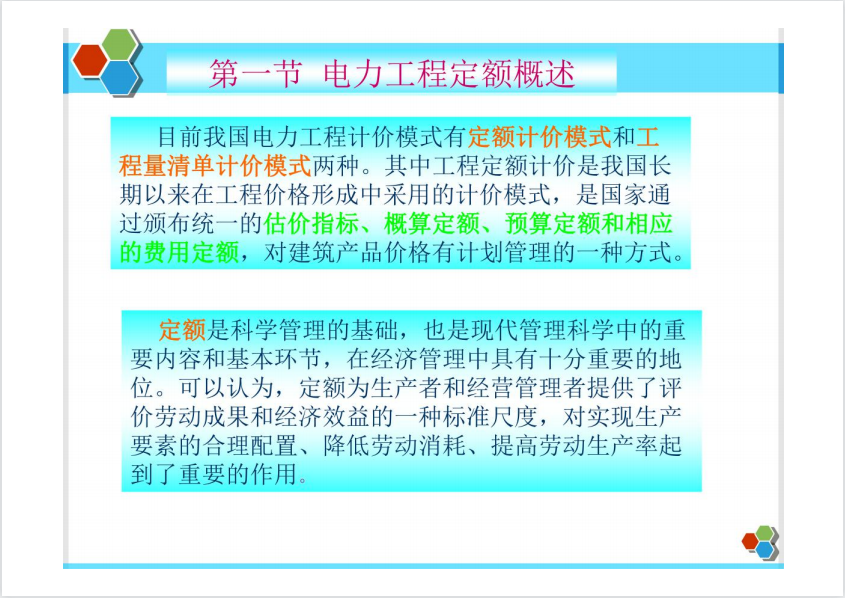 第一节 电力工程定额概述

目前我国电力工程计价模式有定额计价模式和工程量清单计价模式两种。其中工程定额计价是我国长期以来在工程价格形成中采用的计价模式，是国家通过颁布统一的估价指标、概算定额、预算定额和相应的费用定额，对建筑产品价格有计划管理的一种方式。

定额是科学管理的基础，也是现代管理科学中的重要内容和基本环节，在经济管理中具有十分重要的地位。可以认为，定额为生产者和经营管理者提供了评价劳动成果和经济效益的一种标准尺度，对实现生产要素的合理配置、降低劳动消耗、提高劳动生产率起到了重要的作用。